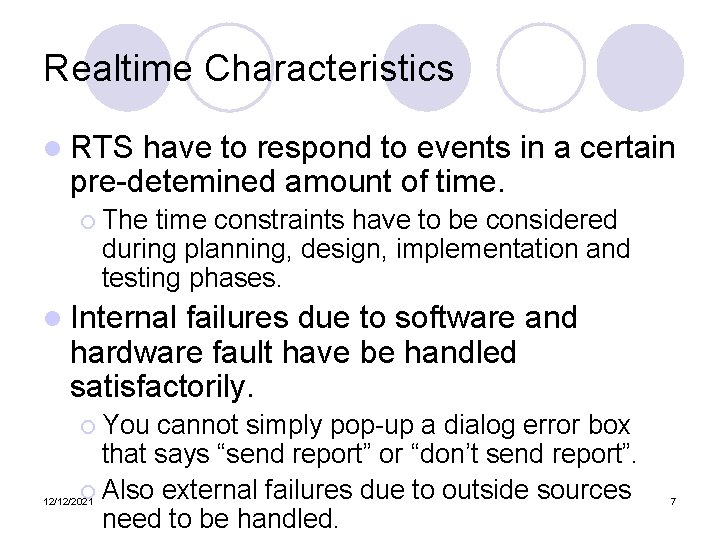 Realtime Characteristics

RTS have to respond to events in a certain pre-detemined amount of time.

The time constraints have to be considered during planning, design, implementation and testing phases.

Internal failures due to software and hardware fault have be handled satisfactorily.

You cannot simply pop-up a dialog error box that says “send report” or “don’t send report”.

Also external failures due to outside sources need to be handled.

12/12/2021

7